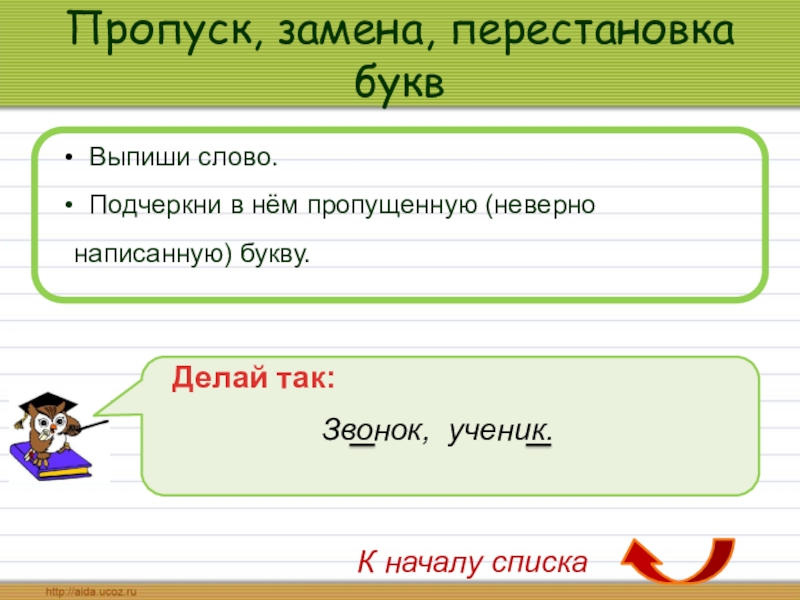 Пропуск, замена, перестановка букв

• Выпиши слово.
• Подчеркни в нём пропущенную (неверно написанную) букву.

Делай так:

Звонок, ученик.

К началу списка

http://aida.ucoz.ru